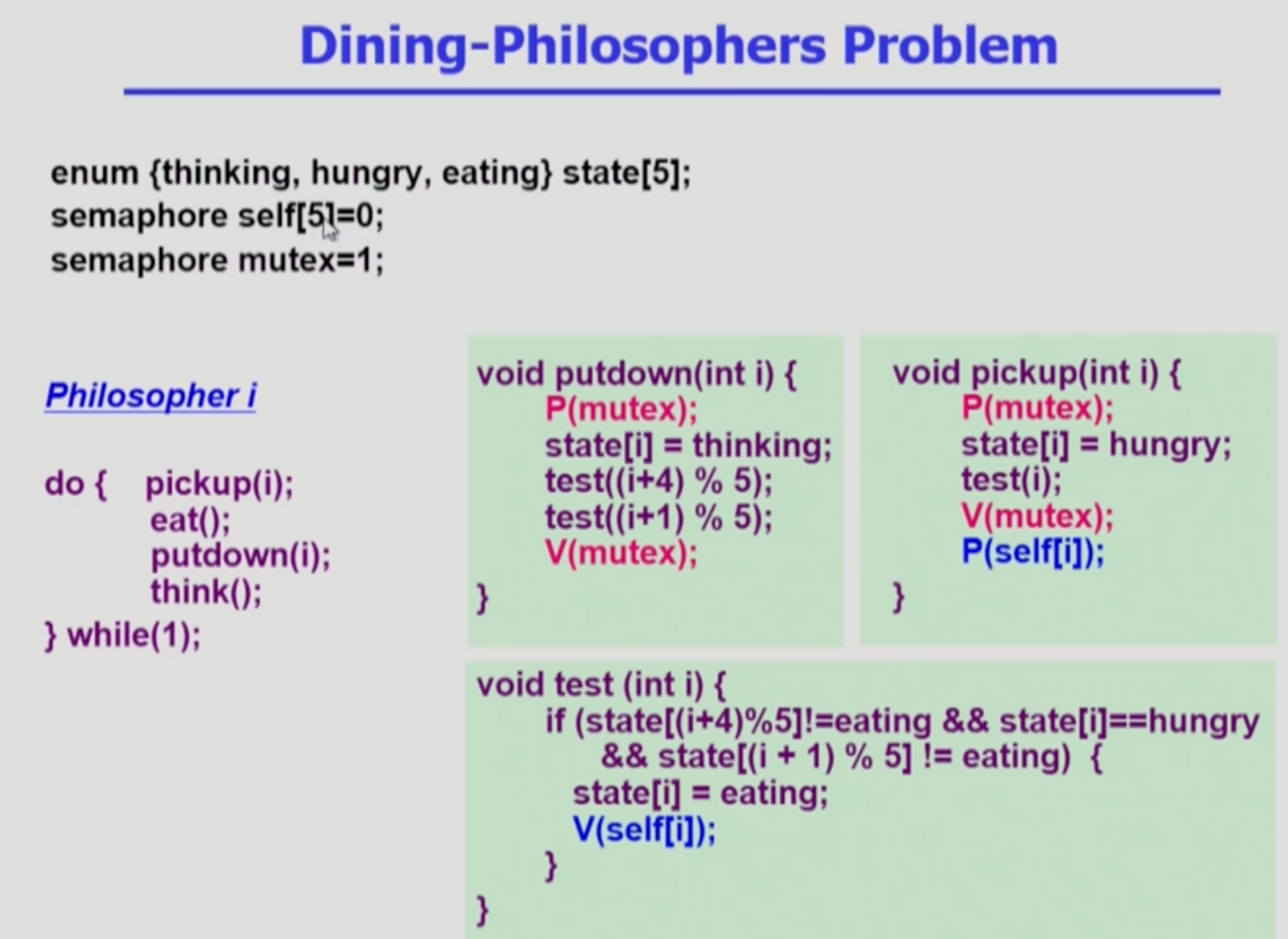 Dining-Philosophers Problem

enum {thinking, hungry, eating} state[5];
semaphore self[5]=0;
semaphore mutex=1;

Philosopher i

do { pickup(i);
eat();
putdown(i);
think();
} while(1);

void putdown(int i) {
P(mutex);
state[i] = thinking;
test((i+4) % 5);
test((i+1) % 5);
V(mutex);
}

void pickup(int i) {
P(mutex);
state[i] = hungry;
test(i);
V(mutex);
P(self[i]);
}

void test (int i) {
if (state[(i+4)%5]!=eating && state[i]==hungry
&& state[(i + 1) % 5] != eating) {
state[i] = eating;
V(self[i]);
}
}